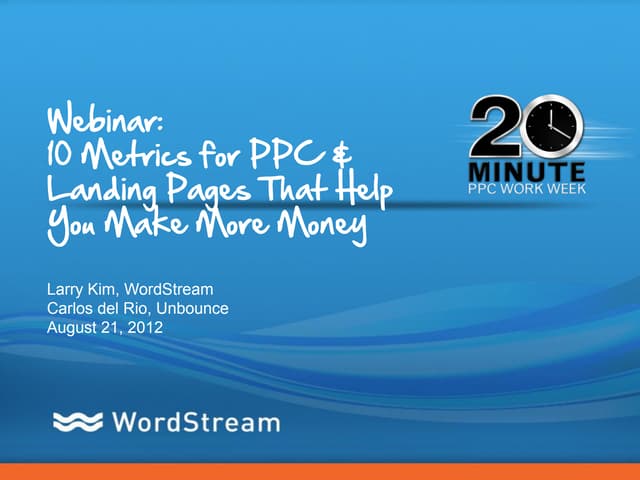 Webinar:
10 Metrics for PPC & Landing Pages That Help You Make More Money

20 MINUTE
PPC WORK WEEK

Larry Kim, WordStream
Carlos del Rio, Unbounce
August 21, 2012

WordStream